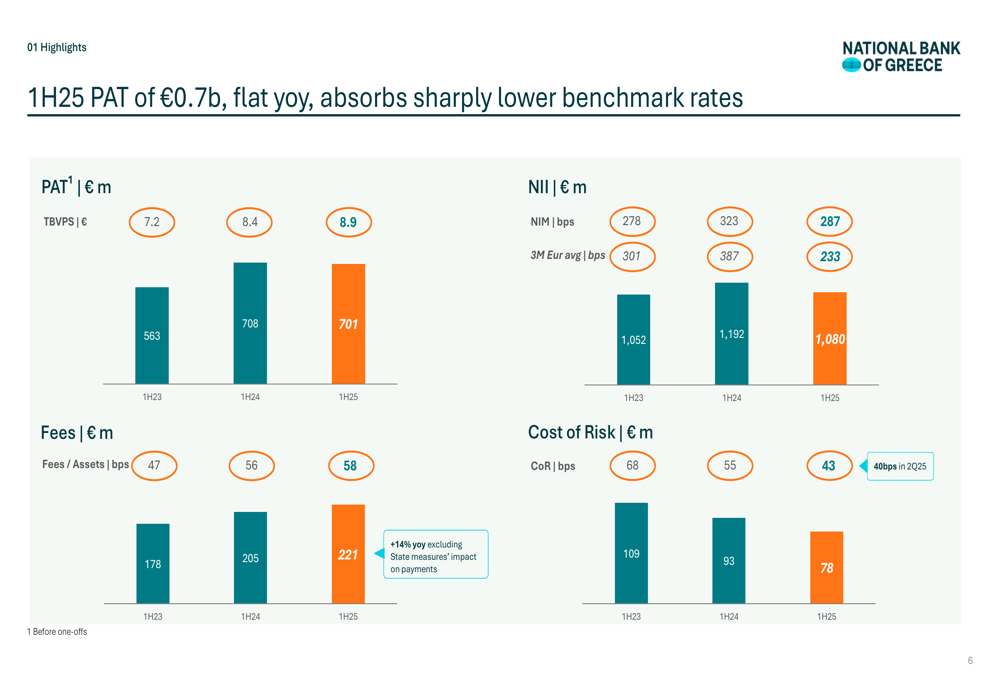 01 Highlights

NATIONAL BANK OF GREECE

1H25 PAT of €0.7b, flat yoy, absorbs sharply lower benchmark rates

PAT$^1$ | € m

TBVPS | € 7.2 8.4 8.9

563 708 701

1H23 1H24 1H25

NII | € m

NIM | bps 278 323 287

3M Eur avg | bps 301 387 233

1,052 1,192 1,080

1H23 1H24 1H25

Fees | € m

Fees / Assets | bps 47 56 58

178 205 221

+14% yoy excluding State measures' impact on payments

1H23 1H24 1H25

Cost of Risk | € m

CoR | bps 68 55 43

40bps in 2Q25

109 93 78

1H23 1H24 1H25

1 Before one-offs

6